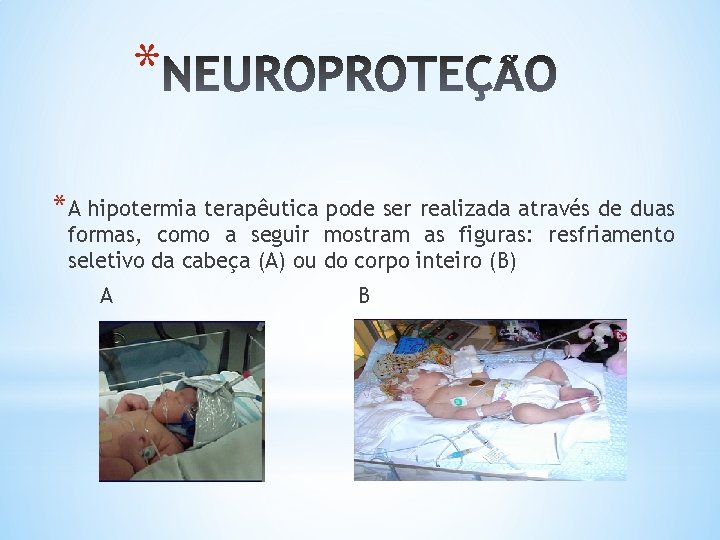 *NEUROPROTEÇÃO

*A hipotermia terapêutica pode ser realizada através de duas formas, como a seguir mostram as figuras: resfriamento seletivo da cabeça (A) ou do corpo inteiro (B)

A

B